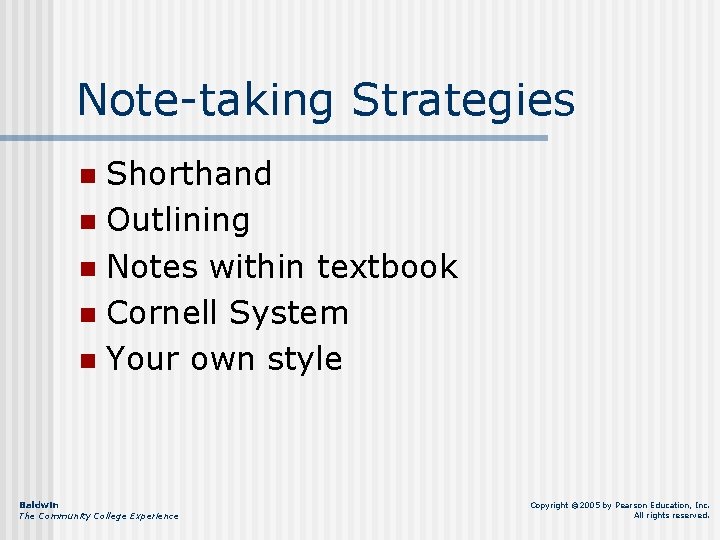 Note-taking Strategies

- Shorthand
- Outlining
- Notes within textbook
- Cornell System
- Your own style

Baldwin
The Community College Experience

Copyright ©2005 by Pearson Education, Inc.
All rights reserved.